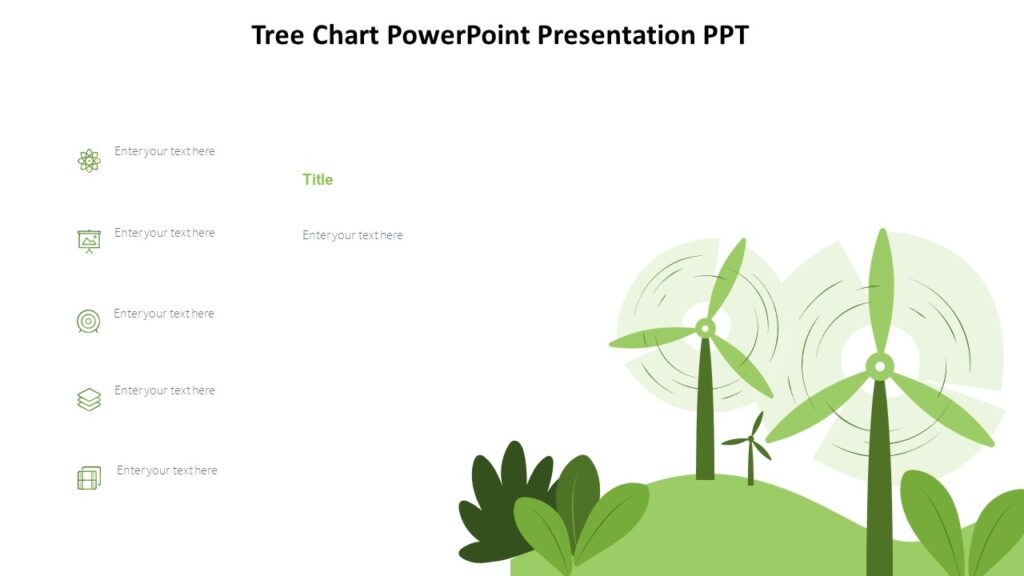 Tree Chart PowerPoint Presentation PPT

Enter your text here

Enter your text here

Enter your text here

Enter your text here

Enter your text here

Title

Enter your text here